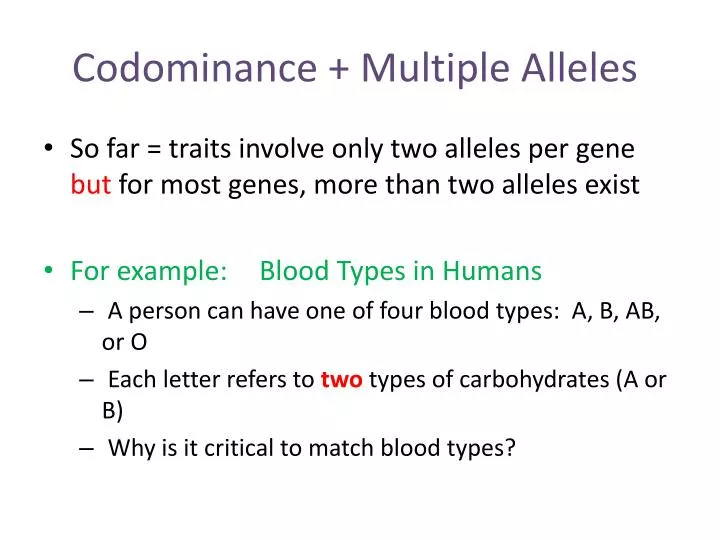 Codominance + Multiple Alleles

• So far = traits involve only two alleles per gene but for most genes, more than two alleles exist

• For example: Blood Types in Humans
– A person can have one of four blood types: A, B, AB, or O
– Each letter refers to two types of carbohydrates (A or B)
– Why is it critical to match blood types?